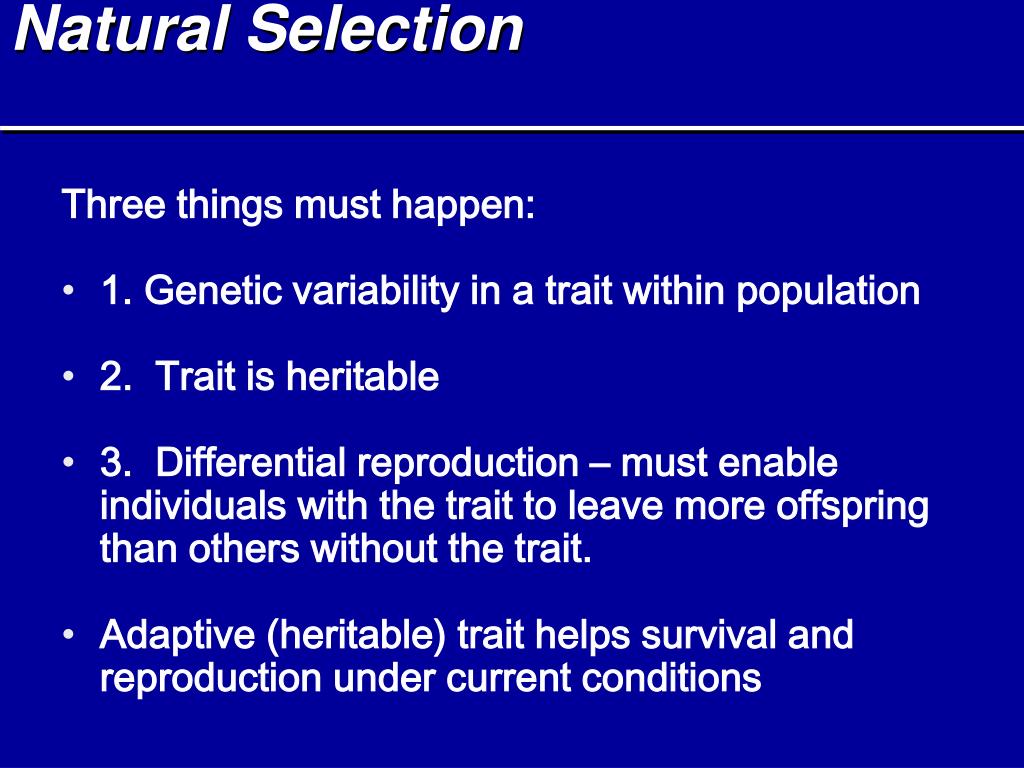 Natural Selection

Three things must happen:

• 1. Genetic variability in a trait within population

• 2. Trait is heritable

• 3. Differential reproduction – must enable individuals with the trait to leave more offspring than others without the trait.

• Adaptive (heritable) trait helps survival and reproduction under current conditions